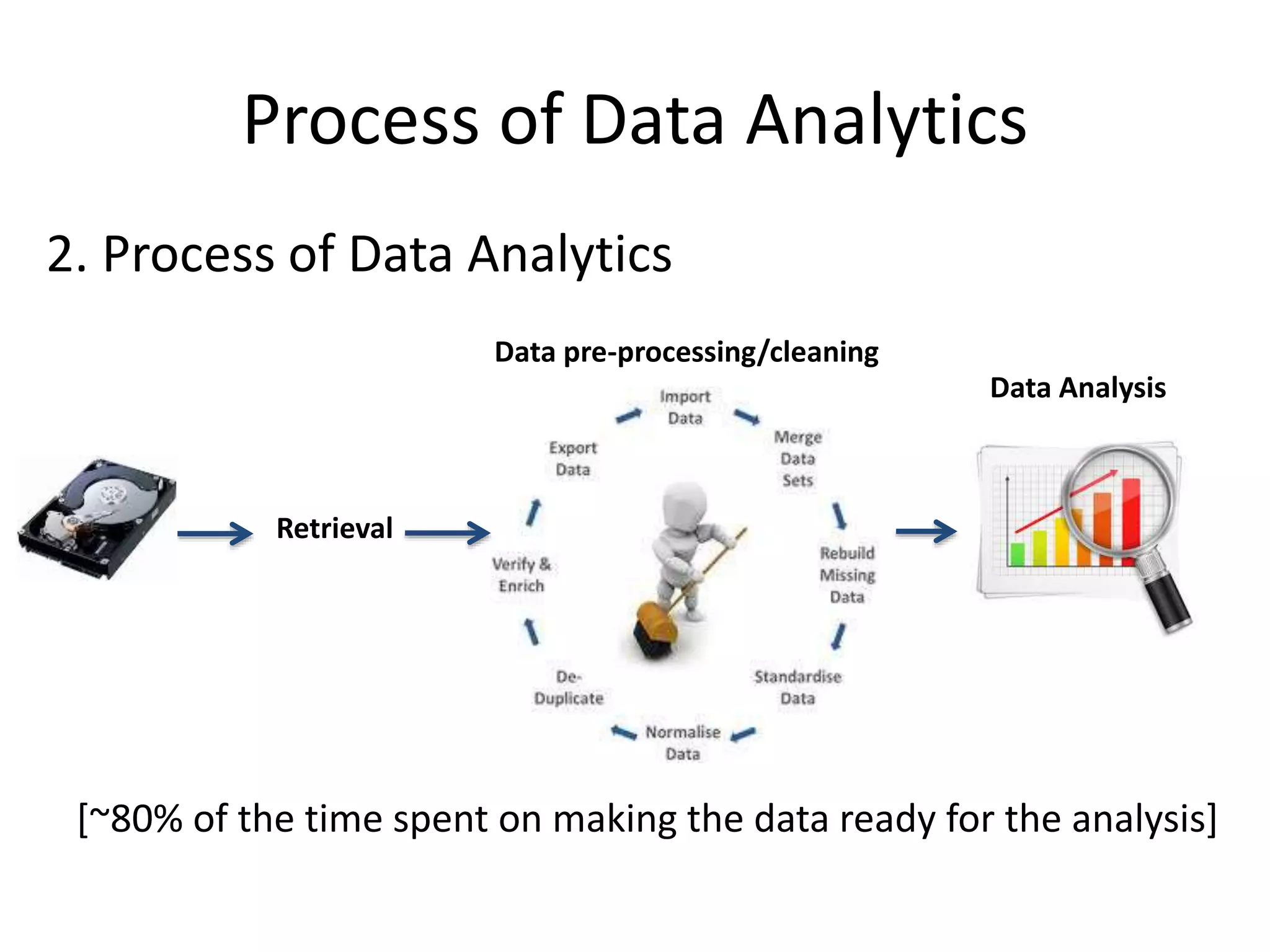 Process of Data Analytics

2. Process of Data Analytics

Data pre-processing/cleaning

Data Analysis

Retrieval

Import Data

Merge Data Sets

Rebuild Missing Data

Standardise Data

Normalise Data

De-Duplicate

Verify & Enrich

Export Data

[~80% of the time spent on making the data ready for the analysis]